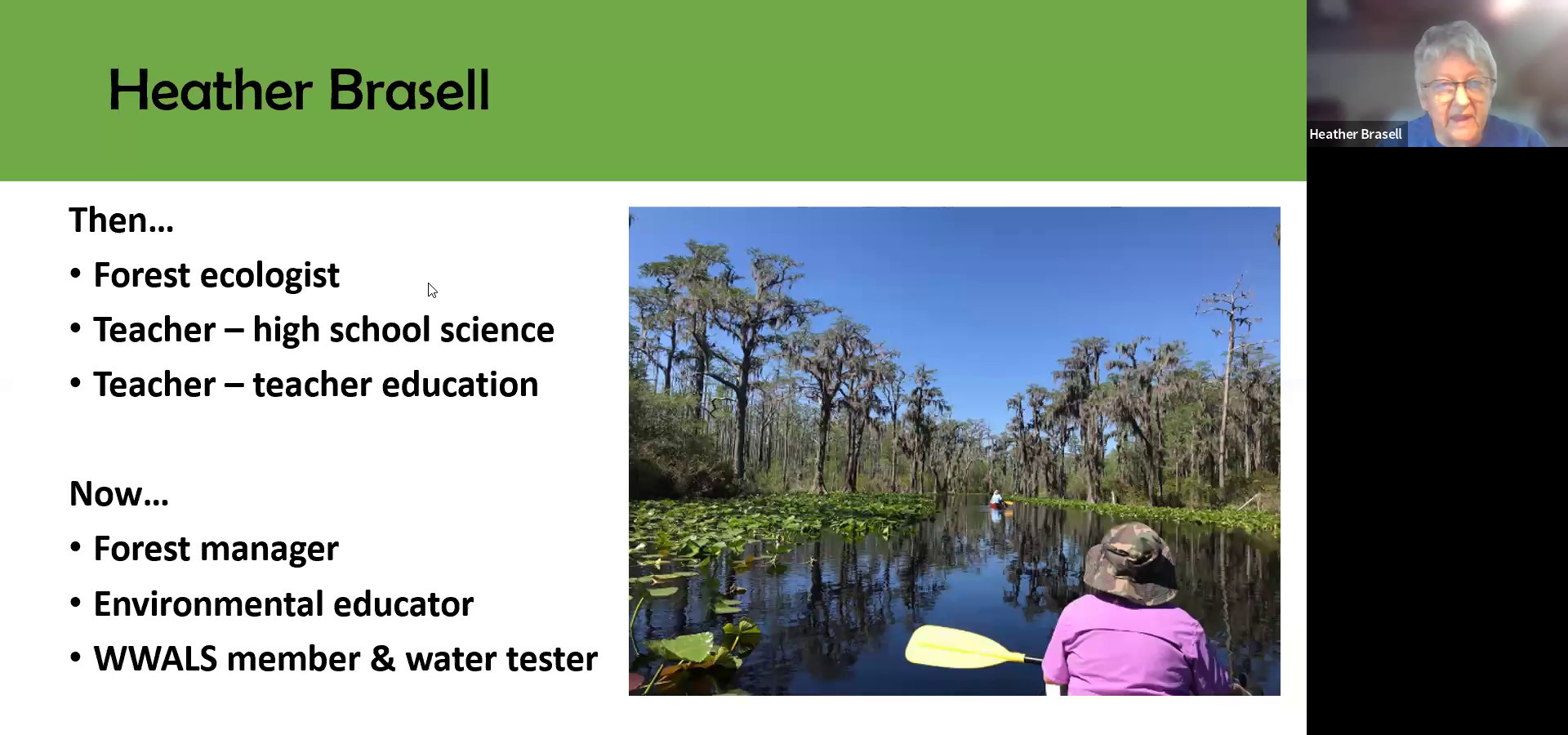 Heather Brasell

Then…

• Forest ecologist
• Teacher – high school science
• Teacher – teacher education

Now…

• Forest manager
• Environmental educator
• WWALS member & water tester

Heather Brasell